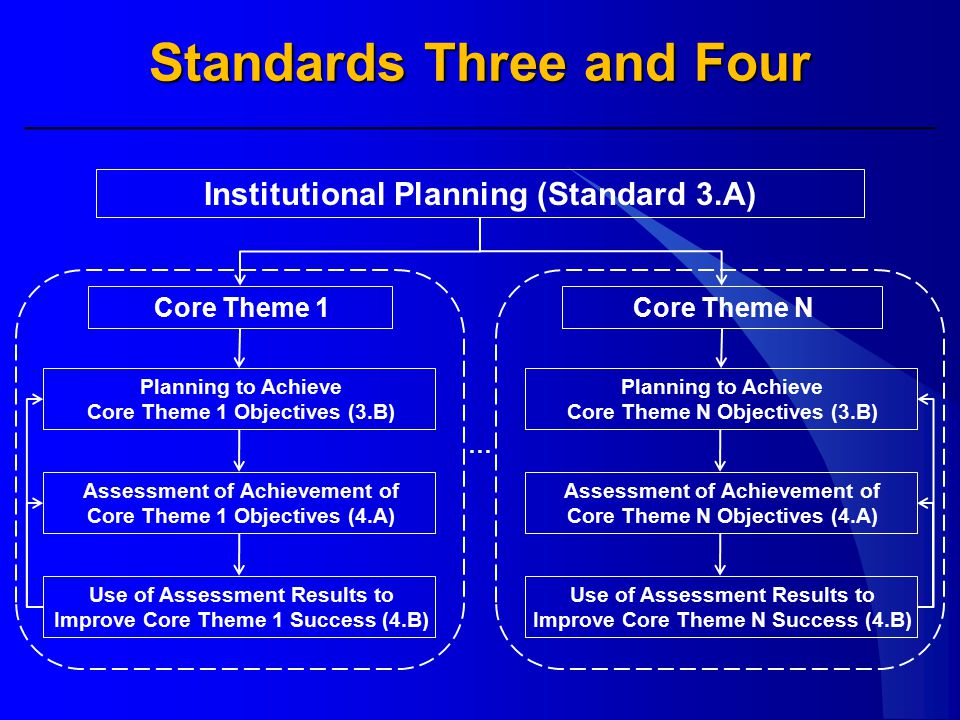 Standards Three and Four

Institutional Planning (Standard 3.A)

Core Theme 1

Planning to Achieve Core Theme 1 Objectives (3.B)

Assessment of Achievement of Core Theme 1 Objectives (4.A)

Use of Assessment Results to Improve Core Theme 1 Success (4.B)

...

Core Theme N

Planning to Achieve Core Theme N Objectives (3.B)

Assessment of Achievement of Core Theme N Objectives (4.A)

Use of Assessment Results to Improve Core Theme N Success (4.B)